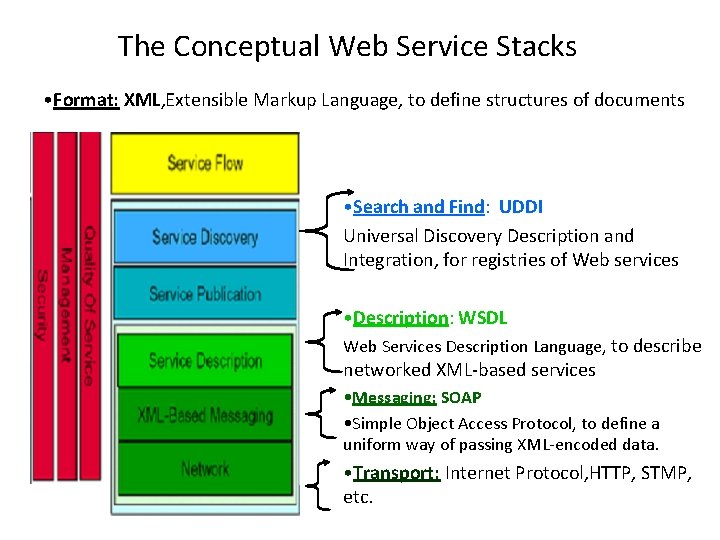 The Conceptual Web Service Stacks

•Format: XML,Extensible Markup Language, to define structures of documents

Security

Management

Quality Of Service

Service Flow

Service Discovery

Service Publication

Service Description

XML-Based Messaging

Network

•Search and Find: UDDI
Universal Discovery Description and Integration, for registries of Web services

•Description: WSDL
Web Services Description Language, to describe networked XML-based services

•Messaging: SOAP
•Simple Object Access Protocol, to define a uniform way of passing XML-encoded data.

•Transport: Internet Protocol,HTTP, STMP, etc.